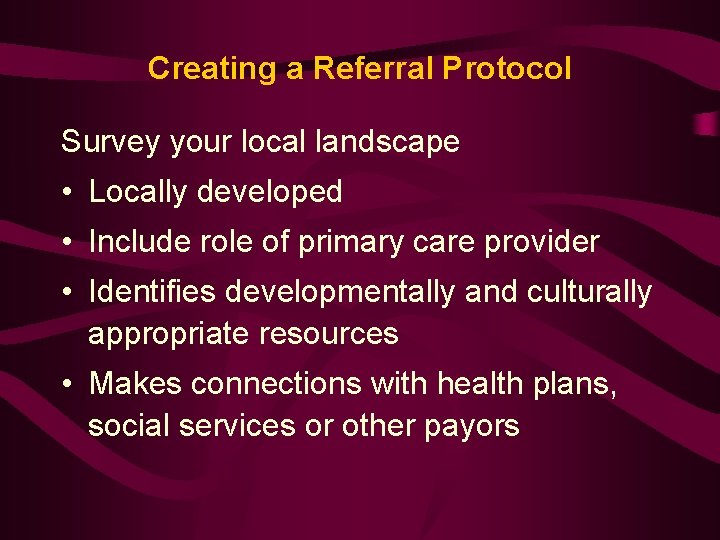 Creating a Referral Protocol

Survey your local landscape

• Locally developed

• Include role of primary care provider

• Identifies developmentally and culturally appropriate resources

• Makes connections with health plans, social services or other payors